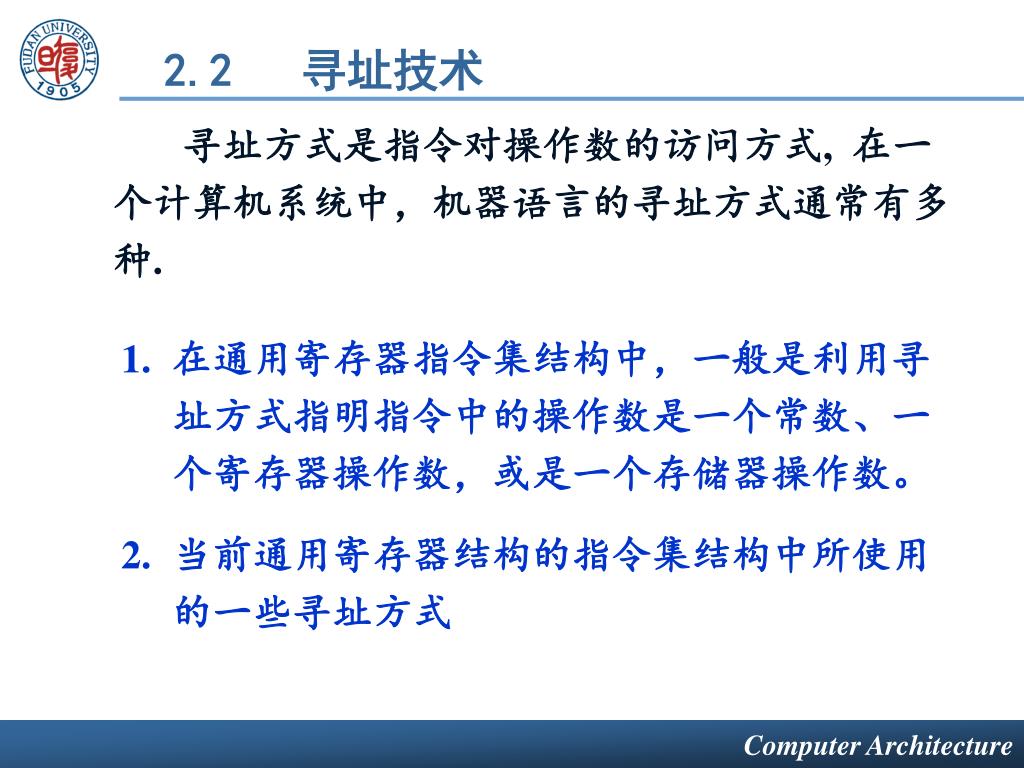 FUDAN UNIVERSITY
1905

2.2 寻址技术

寻址方式是指令对操作数的访问方式, 在一个计算机系统中，机器语言的寻址方式通常有多种.

1. 在通用寄存器指令集结构中，一般是利用寻址方式指明指令中的操作数是一个常数、一个寄存器操作数，或是一个存储器操作数。

2. 当前通用寄存器结构的指令集结构中所使用的一些寻址方式

Computer Architecture